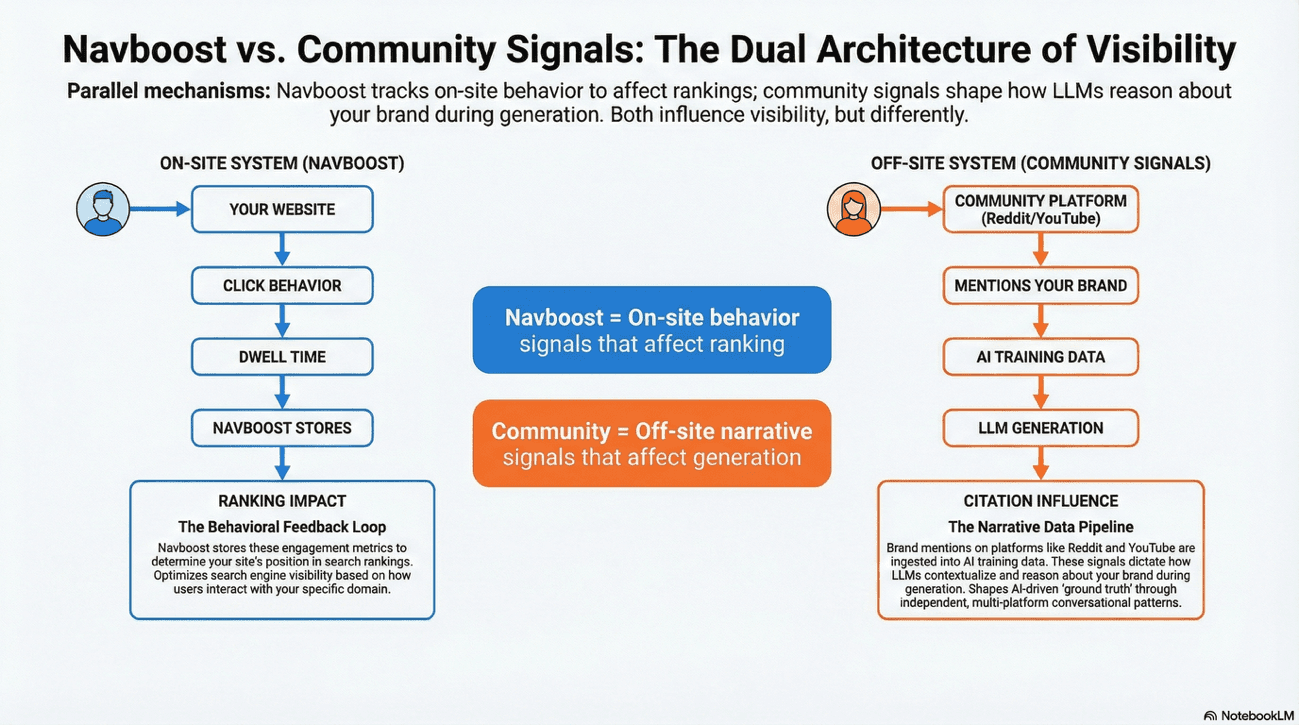 Navboost vs. Community Signals: The Dual Architecture of Visibility

Parallel mechanisms: Navboost tracks on-site behavior to affect rankings; community signals shape how LLMs reason about your brand during generation. Both influence visibility, but differently.

ON-SITE SYSTEM (NAVBOOST)

YOUR WEBSITE

CLICK BEHAVIOR

DWELL TIME

NAVBOOST STORES

RANKING IMPACT

The Behavioral Feedback Loop

Navboost stores these engagement metrics to determine your site's position in search rankings. Optimizes search engine visibility based on how users interact with your specific domain.

Navboost = On-site behavior signals that affect ranking

Community = Off-site narrative signals that affect generation

OFF-SITE SYSTEM (COMMUNITY SIGNALS)

COMMUNITY PLATFORM (Reddit/YouTube)

MENTIONS YOUR BRAND

AI TRAINING DATA

LLM GENERATION

CITATION INFLUENCE

The Narrative Data Pipeline

Brand mentions on platforms like Reddit and YouTube are ingested into AI training data. These signals dictate how LLMs contextualize and reason about your brand during generation. Shapes AI-driven 'ground truth' through independent, multi-platform conversational patterns.

NotebookLM